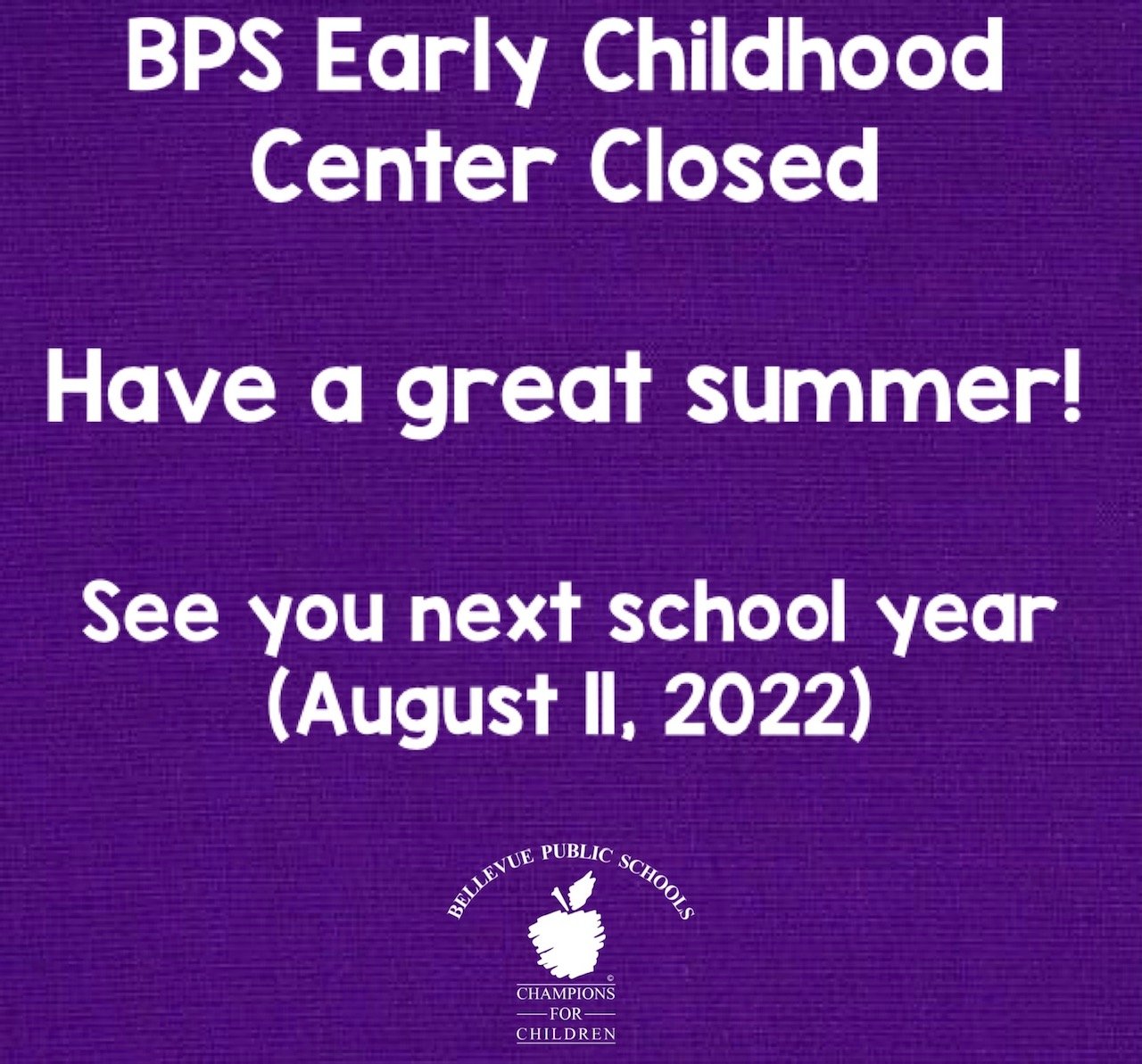 BPS Early Childhood Center Closed

Have a great summer!

See you next school year (August 11, 2022)

BELLEVUE PUBLIC SCHOOLS

©

CHAMPIONS
FOR
CHILDREN